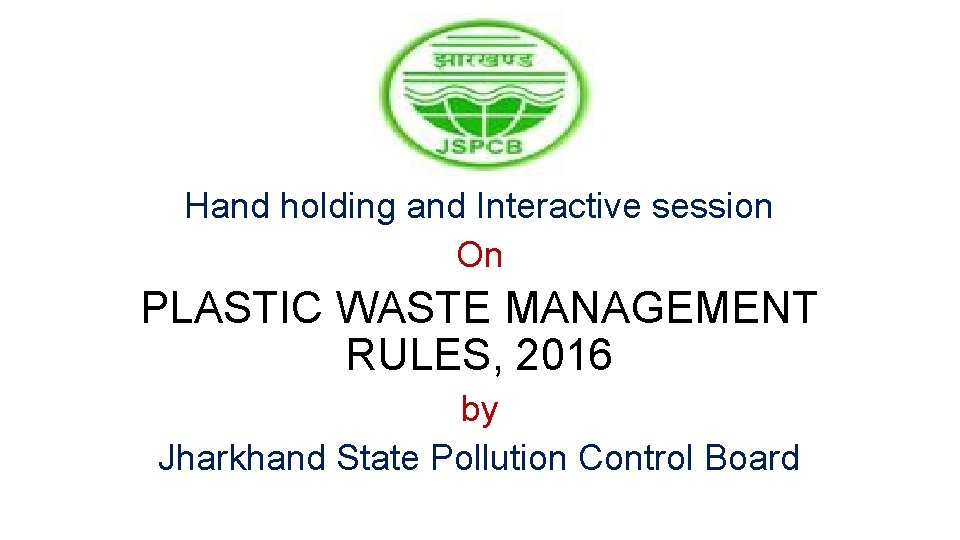 झारखण्ड
JSPCB

Hand holding and Interactive session
On
PLASTIC WASTE MANAGEMENT RULES, 2016
by
Jharkhand State Pollution Control Board